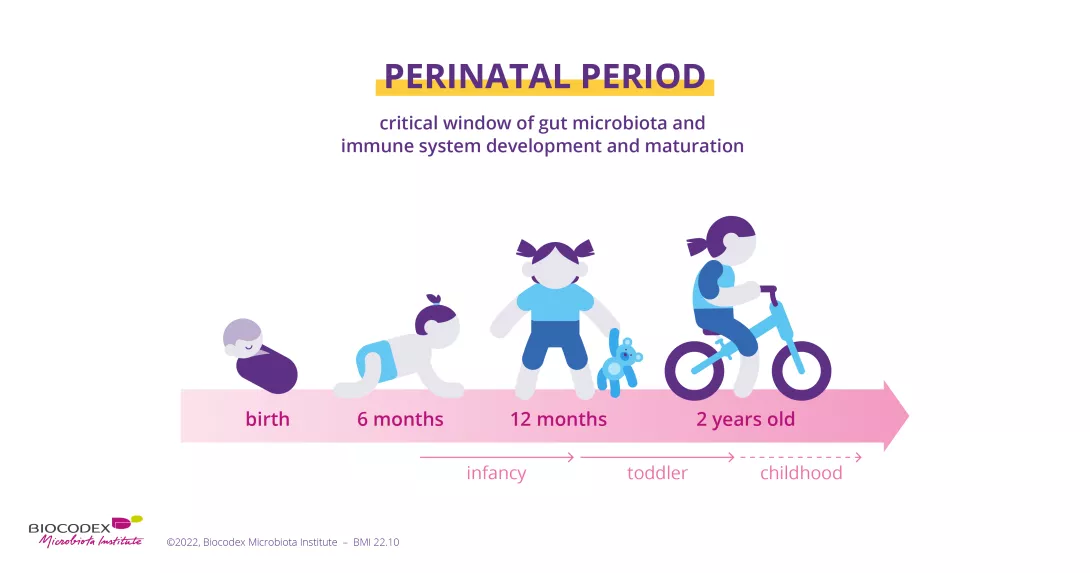 PERINATAL PERIOD

critical window of gut microbiota and immune system development and maturation

birth 6 months 12 months 2 years old

infancy toddler childhood

BIOCODEX
Microbiota Institute

©2022, Biocodex Microbiota Institute – BMI 22.10